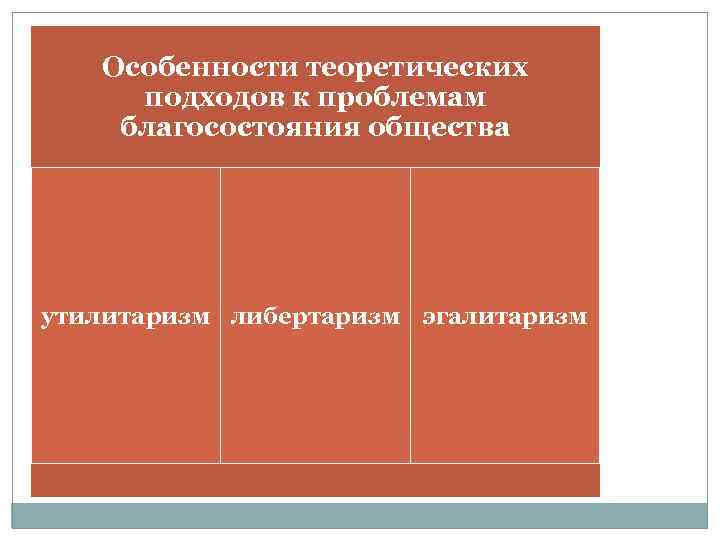 Особенности теоретических подходов к проблемам благосостояния общества

утилитаризм

либертаризм

эгалитаризм